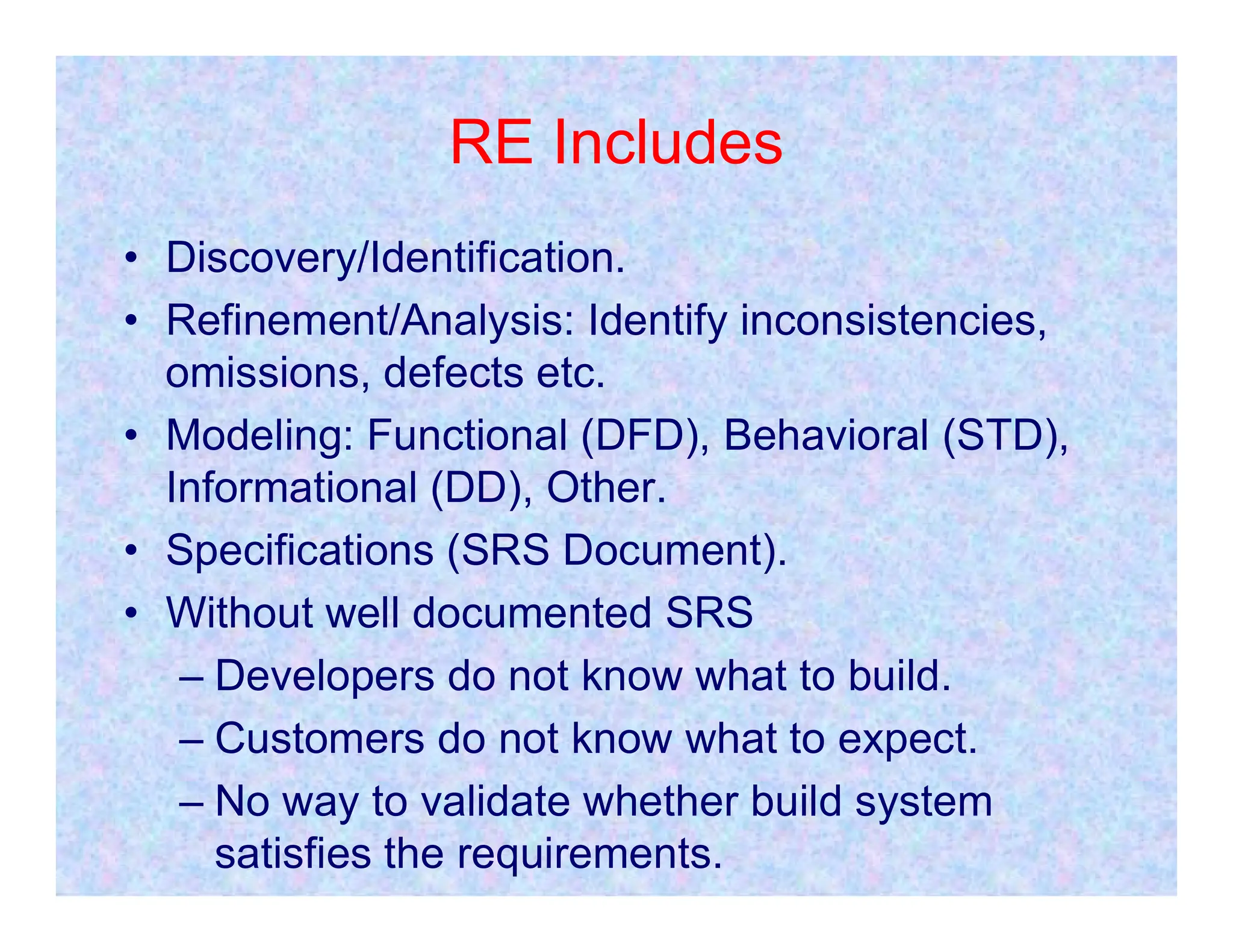 RE Includes

• Discovery/Identification.
• Refinement/Analysis: Identify inconsistencies, omissions, defects etc.
• Modeling: Functional (DFD), Behavioral (STD), Informational (DD), Other.
• Specifications (SRS Document).
• Without well documented SRS
– Developers do not know what to build.
– Customers do not know what to expect.
– No way to validate whether build system satisfies the requirements.